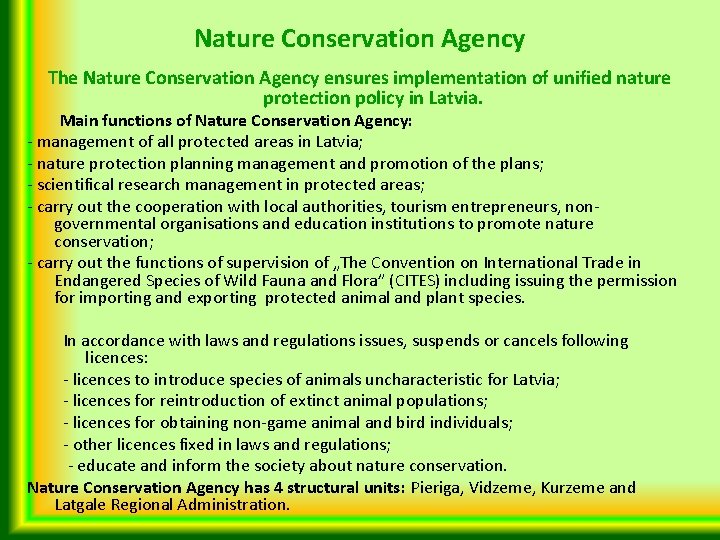 Nature Conservation Agency

The Nature Conservation Agency ensures implementation of unified nature protection policy in Latvia.

Main functions of Nature Conservation Agency:

- management of all protected areas in Latvia;
- nature protection planning management and promotion of the plans;
- scientifical research management in protected areas;
- carry out the cooperation with local authorities, tourism entrepreneurs, non-governmental organisations and education institutions to promote nature conservation;
- carry out the functions of supervision of „The Convention on International Trade in Endangered Species of Wild Fauna and Flora" (CITES) including issuing the permission for importing and exporting protected animal and plant species.

In accordance with laws and regulations issues, suspends or cancels following licences:

- licences to introduce species of animals uncharacteristic for Latvia;
- licences for reintroduction of extinct animal populations;
- licences for obtaining non-game animal and bird individuals;
- other licences fixed in laws and regulations;
- educate and inform the society about nature conservation.

Nature Conservation Agency has 4 structural units: Pieriga, Vidzeme, Kurzeme and Latgale Regional Administration.